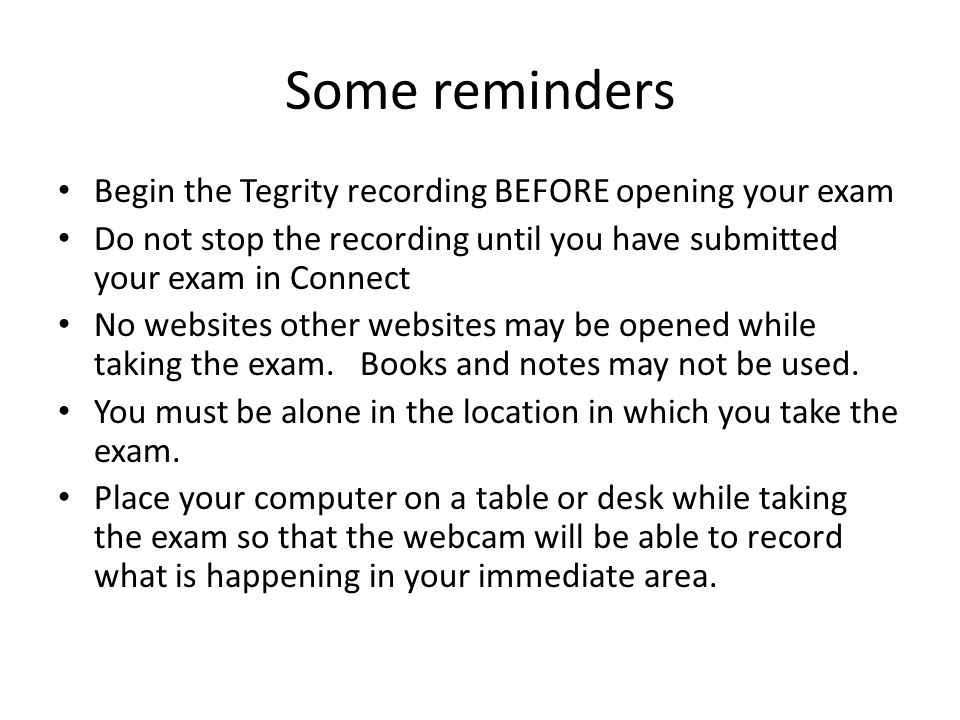 Some reminders

• Begin the Tegrity recording BEFORE opening your exam
• Do not stop the recording until you have submitted your exam in Connect
• No websites other websites may be opened while taking the exam.   Books and notes may not be used.
• You must be alone in the location in which you take the exam.
• Place your computer on a table or desk while taking the exam so that the webcam will be able to record what is happening in your immediate area.